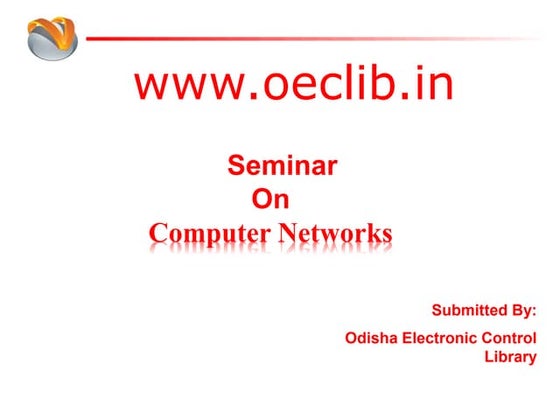 www.oeclib.in

Seminar
On
Computer Networks

Submitted By:

Odisha Electronic Control Library